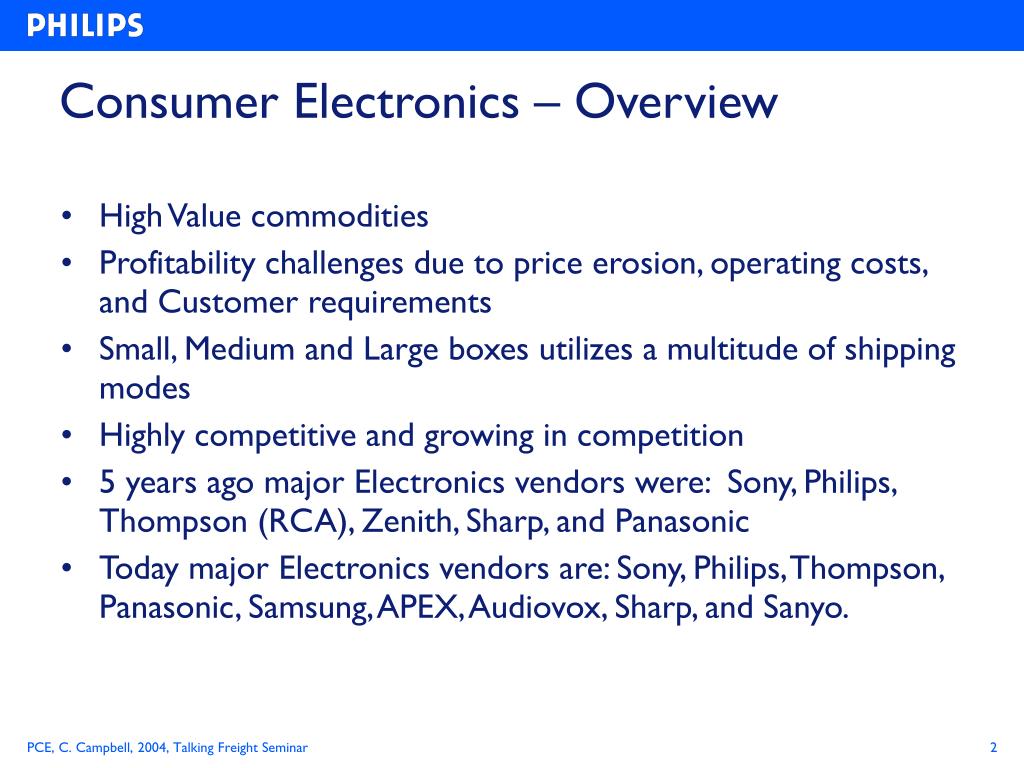 PHILIPS

Consumer Electronics – Overview

• High Value commodities
• Profitability challenges due to price erosion, operating costs, and Customer requirements
• Small, Medium and Large boxes utilizes a multitude of shipping modes
• Highly competitive and growing in competition
• 5 years ago major Electronics vendors were: Sony, Philips, Thompson (RCA), Zenith, Sharp, and Panasonic
• Today major Electronics vendors are: Sony, Philips, Thompson, Panasonic, Samsung, APEX, Audiovox, Sharp, and Sanyo.

PCE, C. Campbell, 2004, Talking Freight Seminar

2